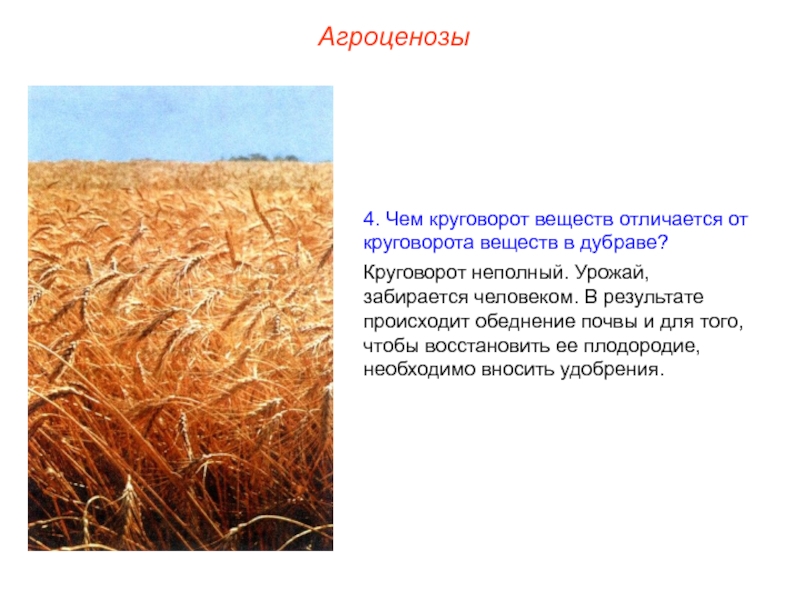 Агроценозы

4. Чем круговорот веществ отличается от круговорота веществ в дубраве?

Круговорот неполный. Урожай, забирается человеком. В результате происходит обеднение почвы и для того, чтобы восстановить ее плодородие, необходимо вносить удобрения.